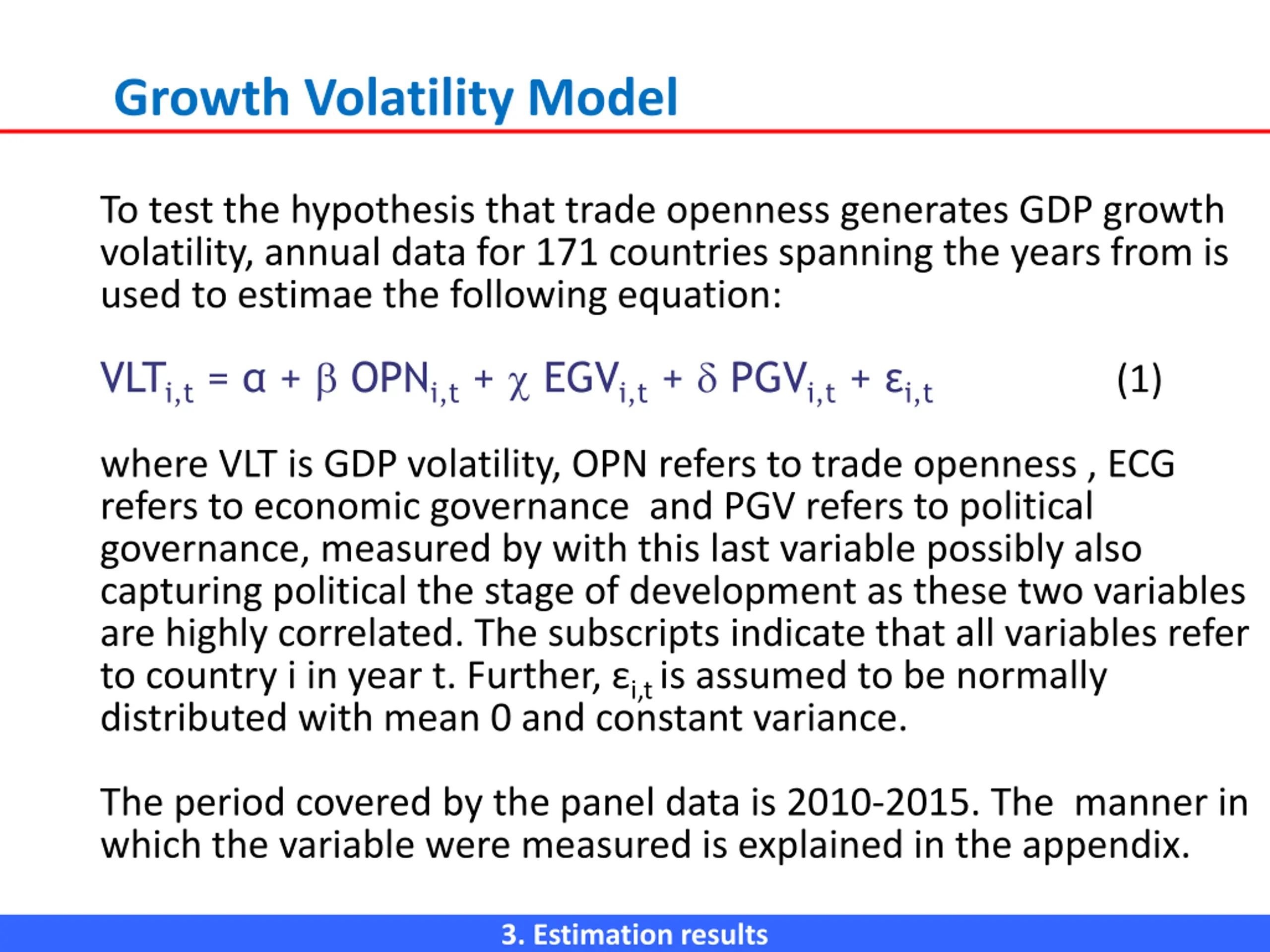 Growth Volatility Model

To test the hypothesis that trade openness generates GDP growth volatility, annual data for 171 countries spanning the years from is used to estimae the following equation:

$VLT_{i,t} = \alpha + \beta\ OPN_{i,t} + \chi\ EGV_{i,t} + \delta\ PGV_{i,t} + \varepsilon_{i,t}$ (1)

where VLT is GDP volatility, OPN refers to trade openness , ECG refers to economic governance and PGV refers to political governance, measured by with this last variable possibly also capturing political the stage of development as these two variables are highly correlated. The subscripts indicate that all variables refer to country i in year t. Further, $\varepsilon_{i,t}$ is assumed to be normally distributed with mean 0 and constant variance.

The period covered by the panel data is 2010-2015. The manner in which the variable were measured is explained in the appendix.

3. Estimation results